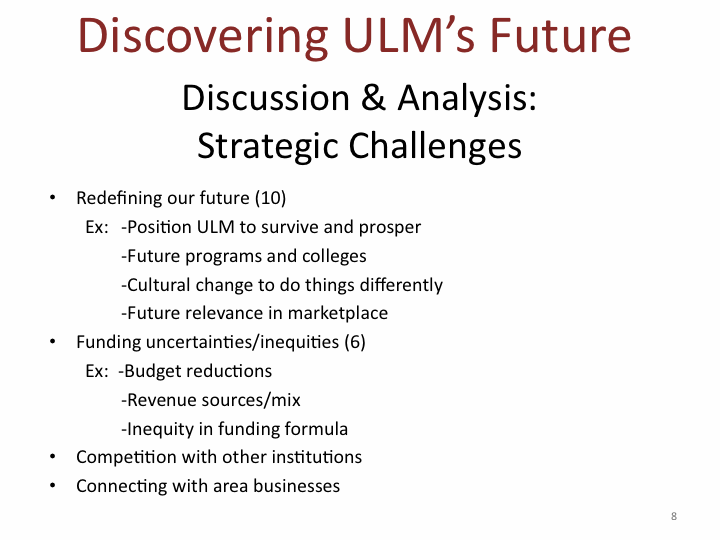 Discovering ULM's Future

Discussion & Analysis:
Strategic Challenges

• Redefining our future (10)
Ex: -Position ULM to survive and prosper
-Future programs and colleges
-Cultural change to do things differently
-Future relevance in marketplace
• Funding uncertainties/inequities (6)
Ex: -Budget reductions
-Revenue sources/mix
-Inequity in funding formula
• Competition with other institutions
• Connecting with area businesses

8